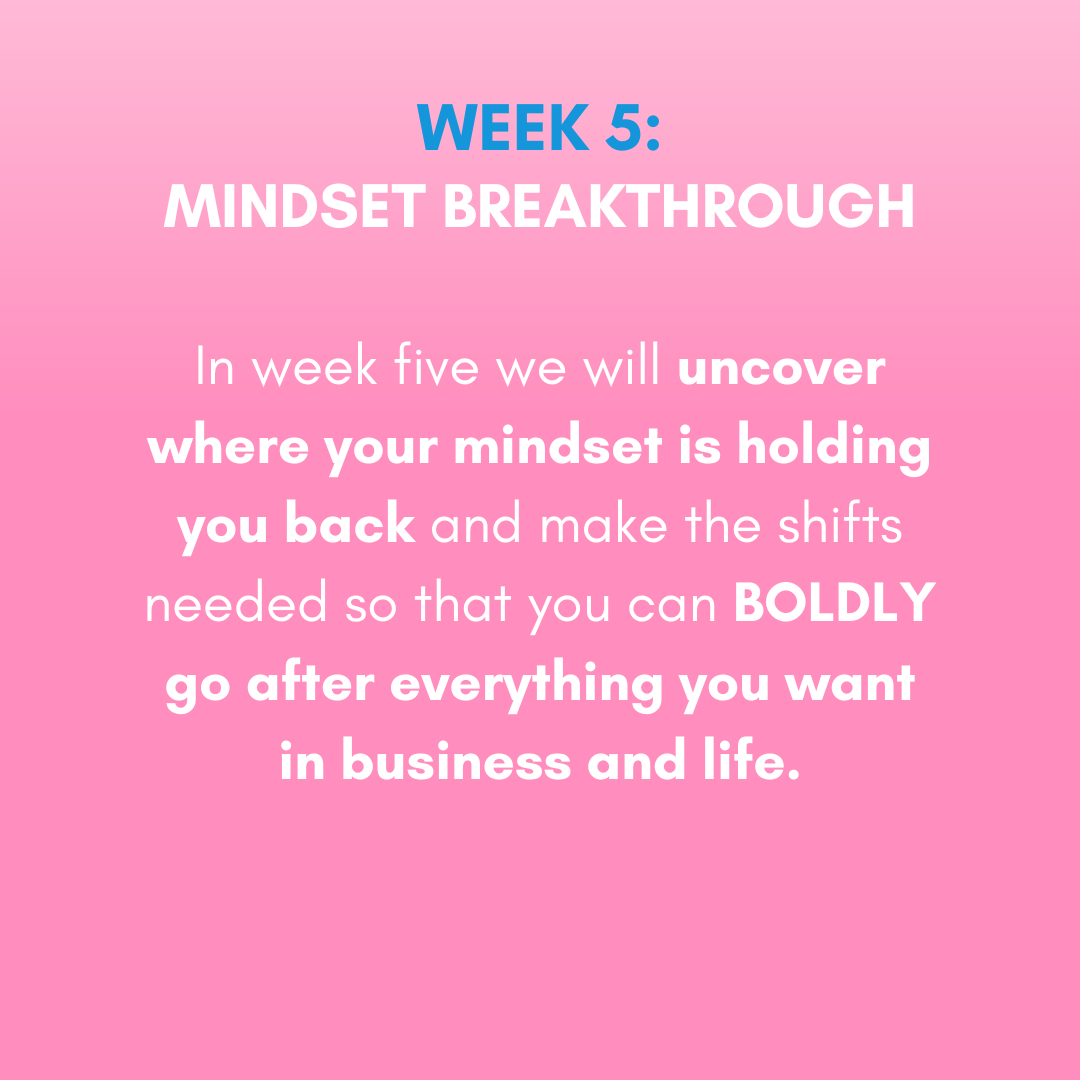 WEEK 5:
MINDSET BREAKTHROUGH

In week five we will uncover where your mindset is holding you back and make the shifts needed so that you can BOLDLY go after everything you want in business and life.